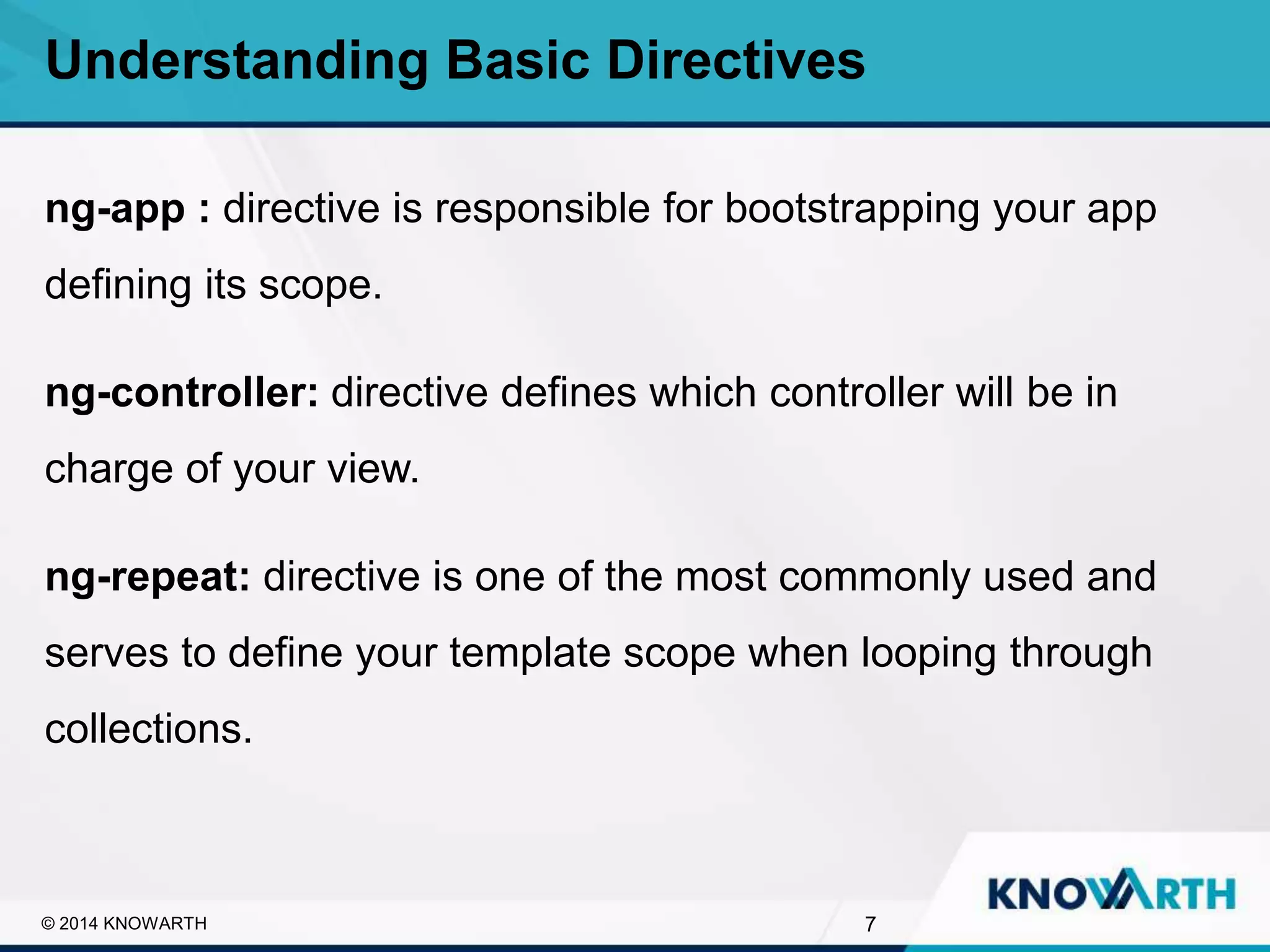 Understanding Basic Directives

ng-app : directive is responsible for bootstrapping your app defining its scope.

ng-controller: directive defines which controller will be in charge of your view.

ng-repeat: directive is one of the most commonly used and serves to define your template scope when looping through collections.

KNOWARTH

© 2014 KNOWARTH

7